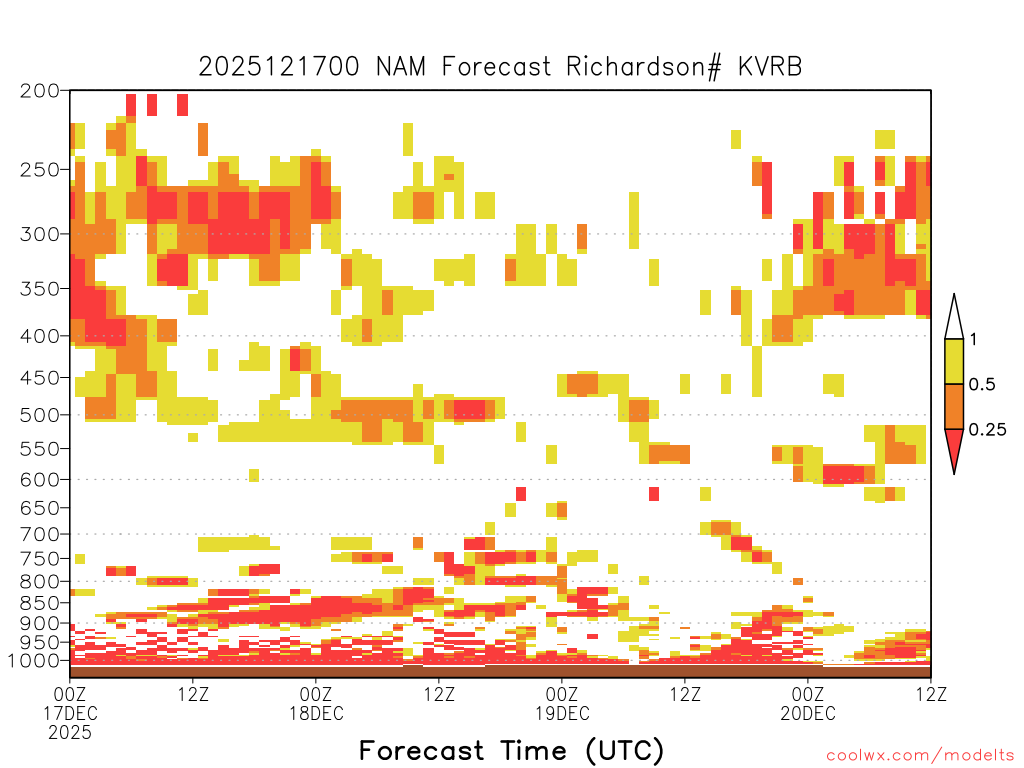 2025121700 NAM Forecast Richardson# KVRB

200
250
300
350
400
450
500
550
600
650
700
750
800
850
900
950
1000

1
0.5
0.25

00Z 17DEC 2025
12Z
00Z 18DEC
12Z
00Z 19DEC
12Z
00Z 20DEC
12Z

Forecast Time (UTC)

coolwx.com/modelts